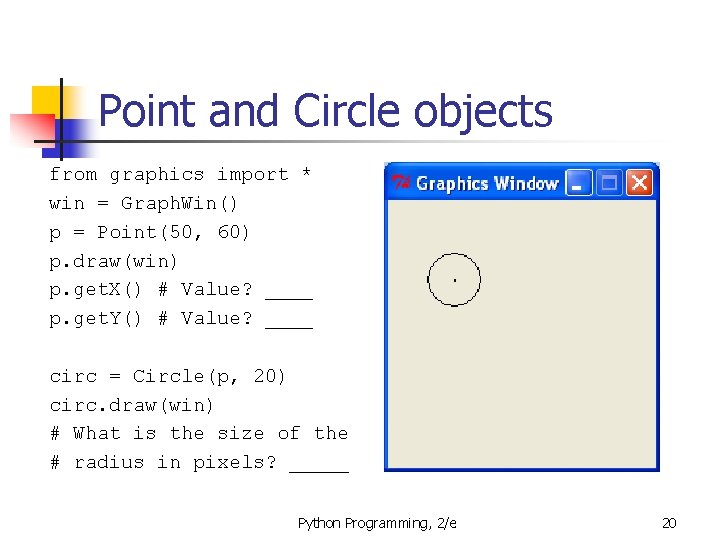 Point and Circle objects

from graphics import *
win = GraphWin()
p = Point(50, 60)
p.draw(win)
p.getX() # Value? ____
p.getY() # Value? ____

circ = Circle(p, 20)
circ.draw(win)
# What is the size of the
# radius in pixels? _____

Graphics Window

Python Programming, 2/e

20